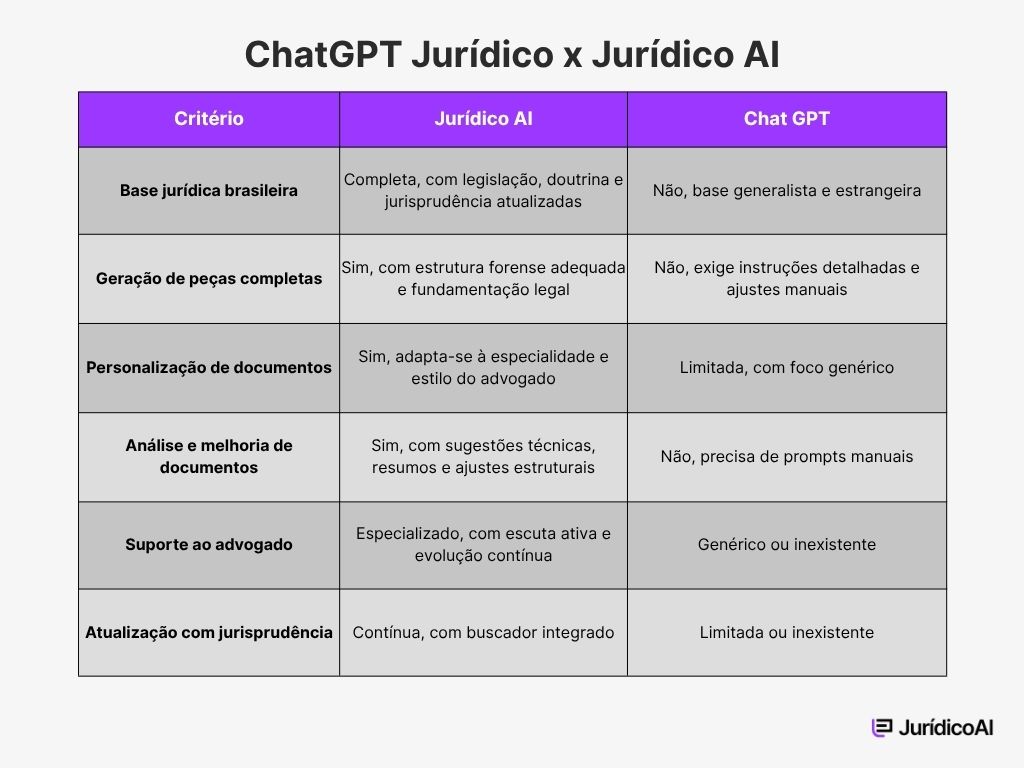 ChatGPT Jurídico x Jurídico AI

| Critério | Jurídico AI | Chat GPT |
|---|---|---|
| Base jurídica brasileira | Completa, com legislação, doutrina e jurisprudência atualizadas | Não, base generalista e estrangeira |
| Geração de peças completas | Sim, com estrutura forense adequada e fundamentação legal | Não, exige instruções detalhadas e ajustes manuais |
| Personalização de documentos | Sim, adapta-se à especialidade e estilo do advogado | Limitada, com foco genérico |
| Análise e melhoria de documentos | Sim, com sugestões técnicas, resumos e ajustes estruturais | Não, precisa de prompts manuais |
| Suporte ao advogado | Especializado, com escuta ativa e evolução contínua | Genérico ou inexistente |
| Atualização com jurisprudência | Contínua, com buscador integrado | Limitada ou inexistente |

JurídicoAI